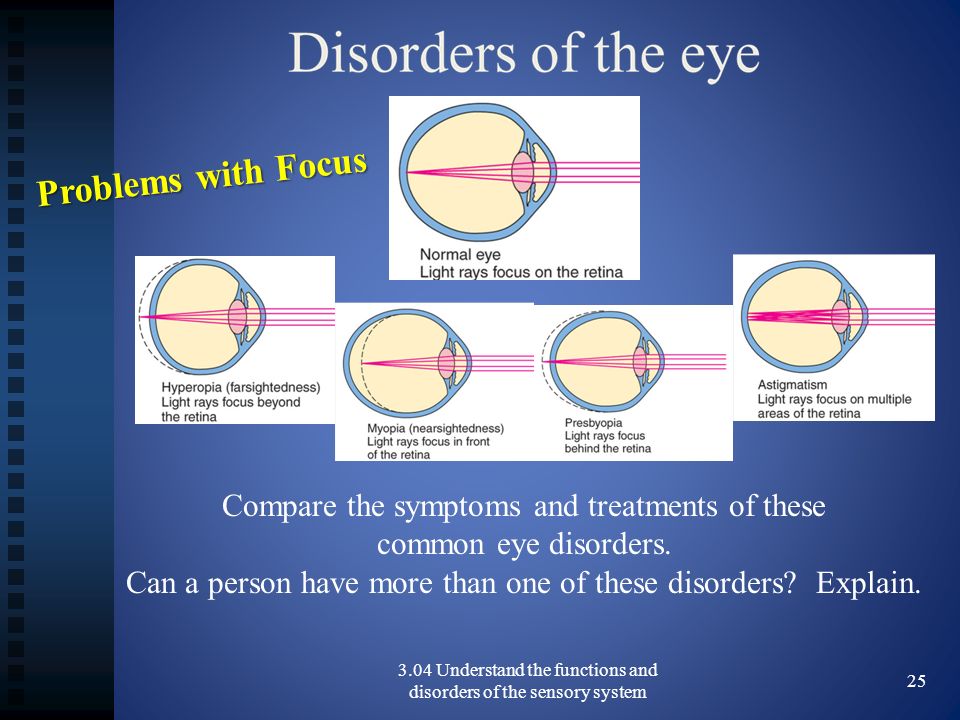 Disorders of the eye

Problems with Focus

Normal eye
Light rays focus on the retina

Hyperopia (farsightedness)
Light rays focus beyond the retina

Myopia (nearsightedness)
Light rays focus in front of the retina

Presbyopia
Light rays focus behind the retina

Astigmatism
Light rays focus on multiple areas of the retina

Compare the symptoms and treatments of these common eye disorders.
Can a person have more than one of these disorders? Explain.

3.04 Understand the functions and disorders of the sensory system

25